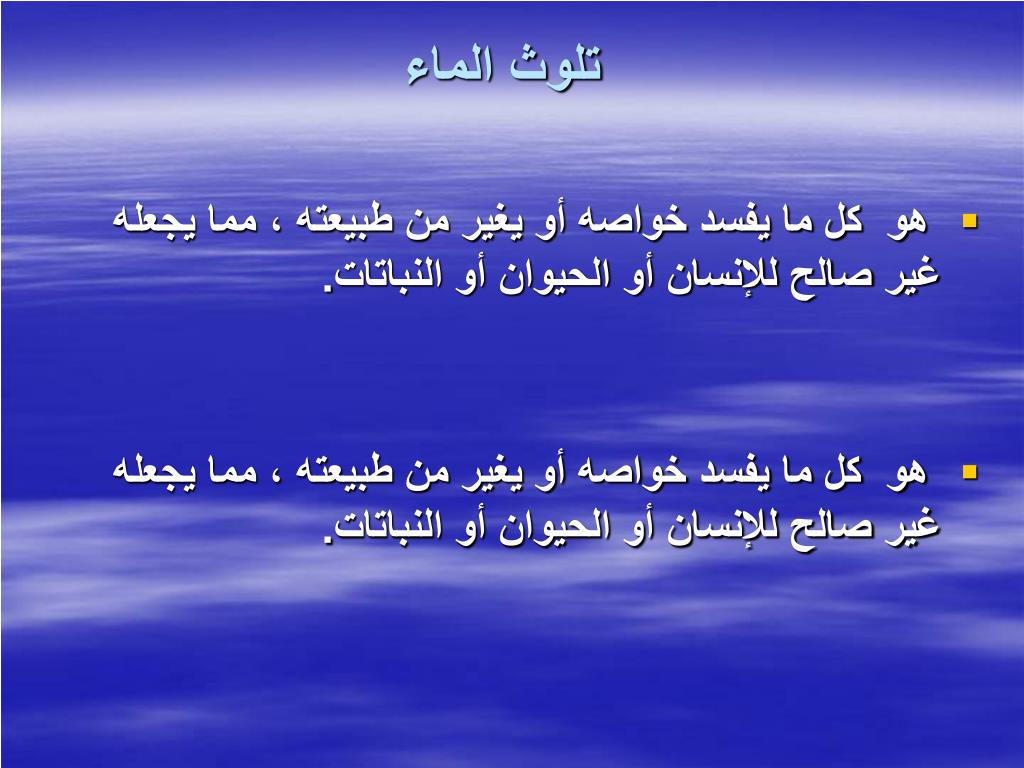 تلوث الماء

هو كل ما يفسد خواصه أو يغير من طبيعته ، مما يجعله غير صالح للإنسان أو الحيوان أو النباتات.

هو كل ما يفسد خواصه أو يغير من طبيعته ، مما يجعله غير صالح للإنسان أو الحيوان أو النباتات.